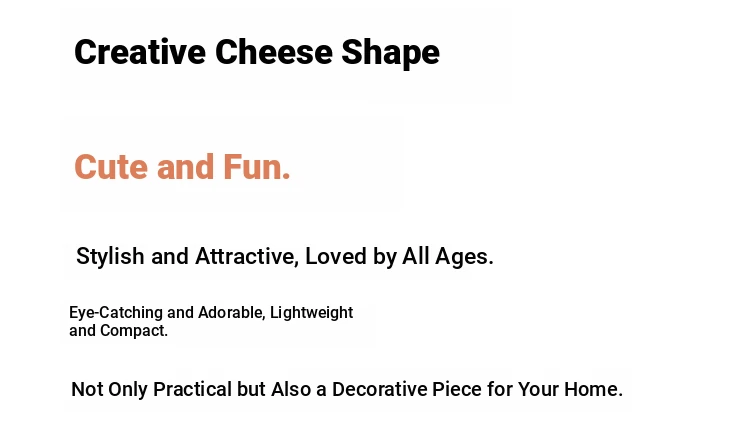 Creative Cheese Shape

Cute and Fun.

Stylish and Attractive, Loved by All Ages.

Eye-Catching and Adorable, Lightweight and Compact.

Not Only Practical but Also a Decorative Piece for Your Home.